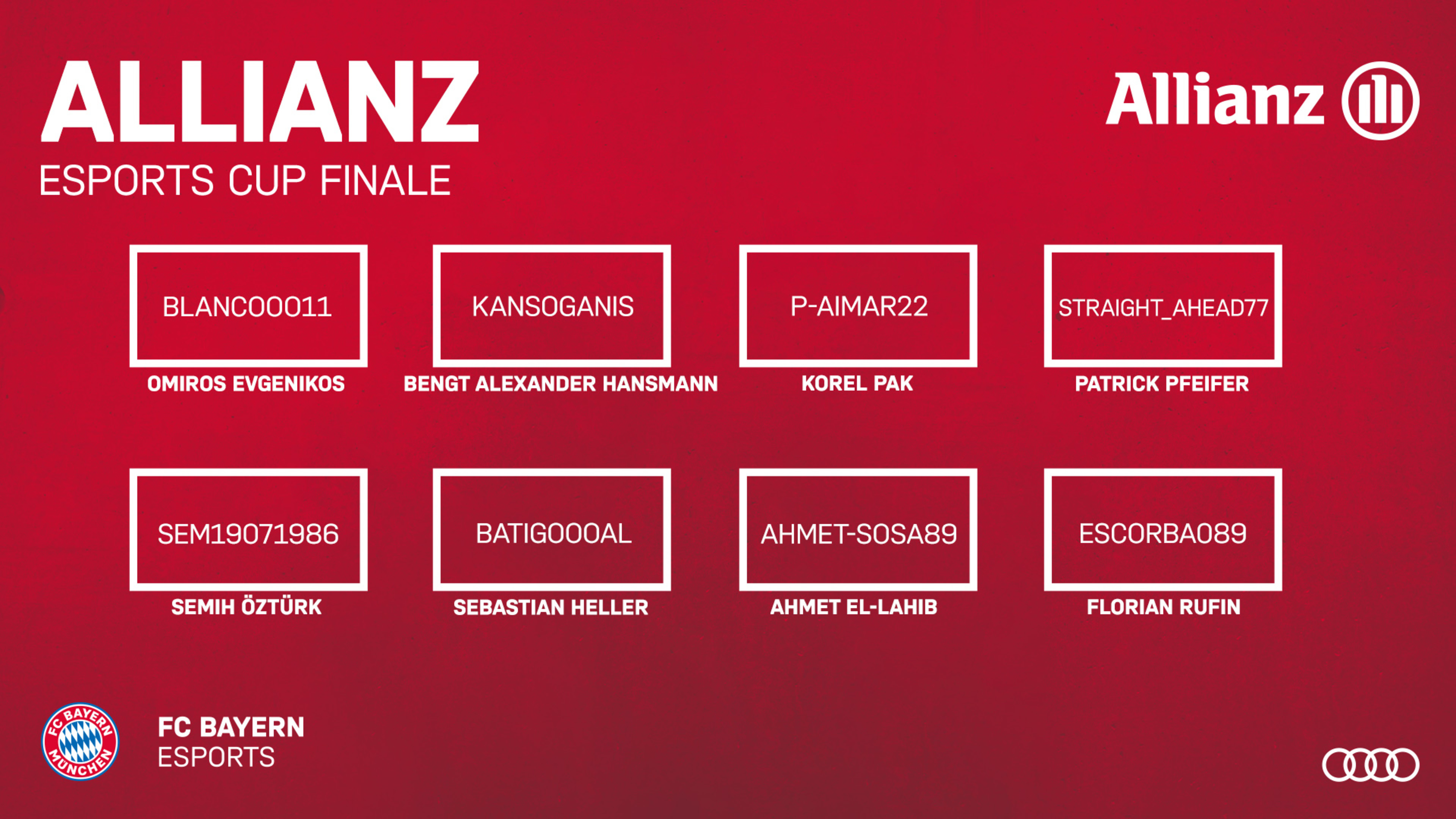 ALLIANZ
ESPORTS CUP FINALE

Allianz

BLANCO0011
OMIROS EVGENIKOS

KANSOGANIS
BENGT ALEXANDER HANSMANN

P-AIMAR22
KOREL PAK

STRAIGHT_AHEAD77
PATRICK PFEIFER

SEM19071986
SEMIH ÖZTÜRK

BATIGOOOAL
SEBASTIAN HELLER

AHMET-SOSA89
AHMET EL-LAHIB

ESCORBA089
FLORIAN RUFIN

FC BAYERN MÜNCHEN

FC BAYERN
ESPORTS